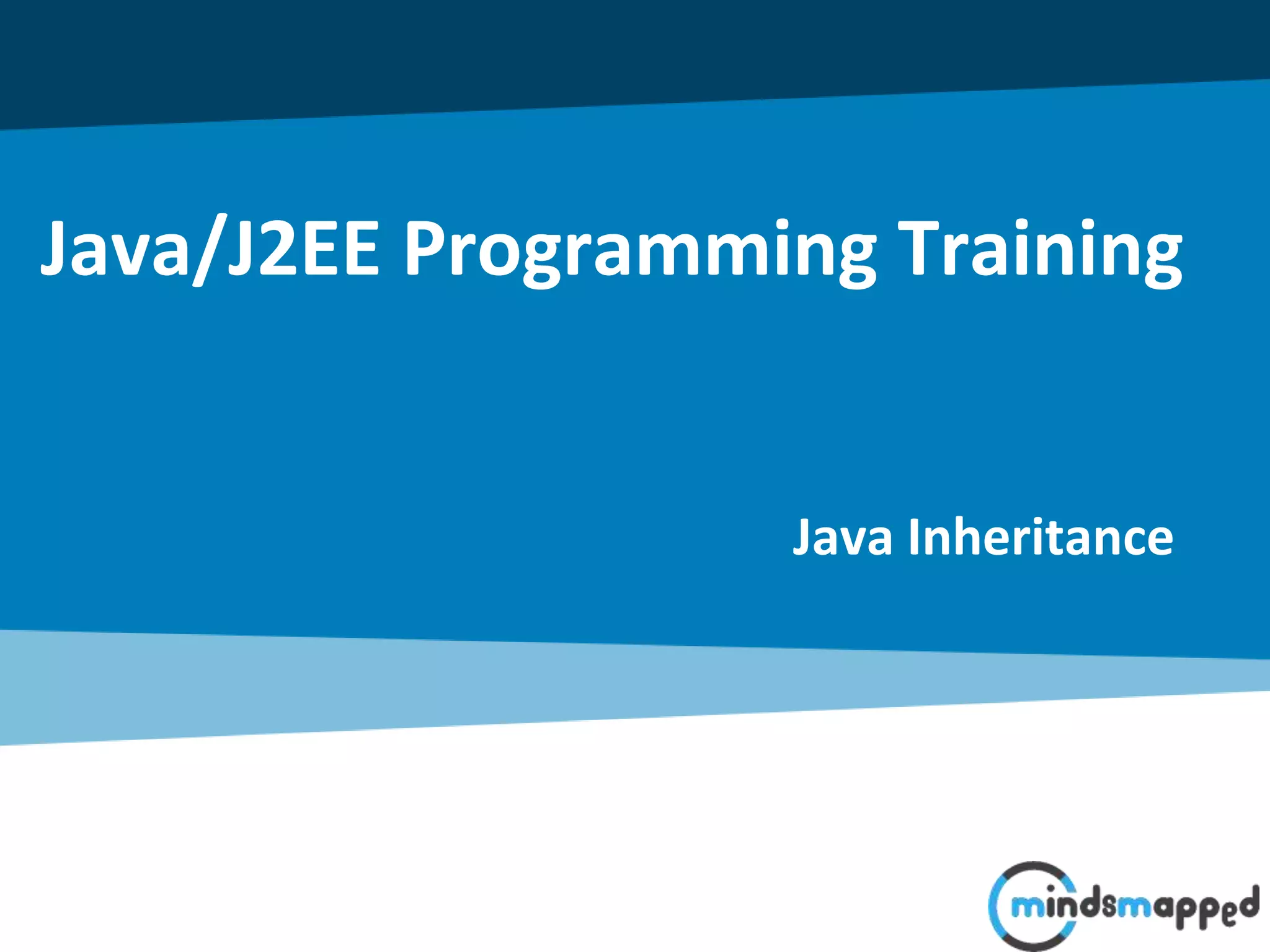 Java/J2EE Programming Training

Java Inheritance

mindsmapped